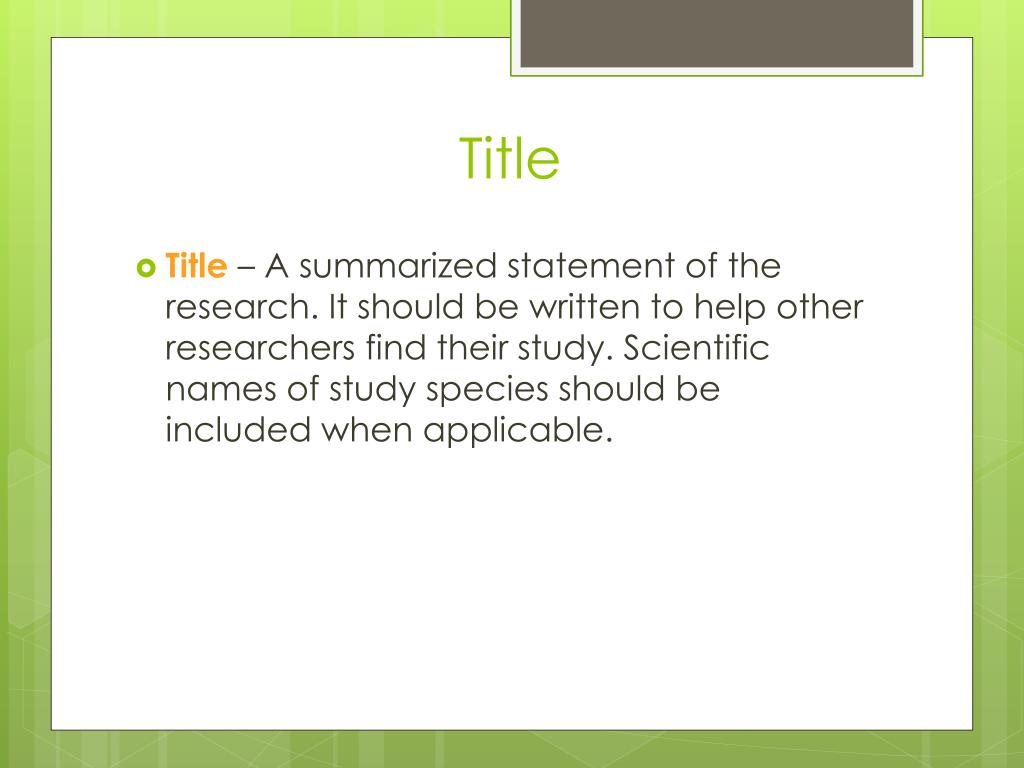 Title

Title – A summarized statement of the research. It should be written to help other researchers find their study. Scientific names of study species should be included when applicable.